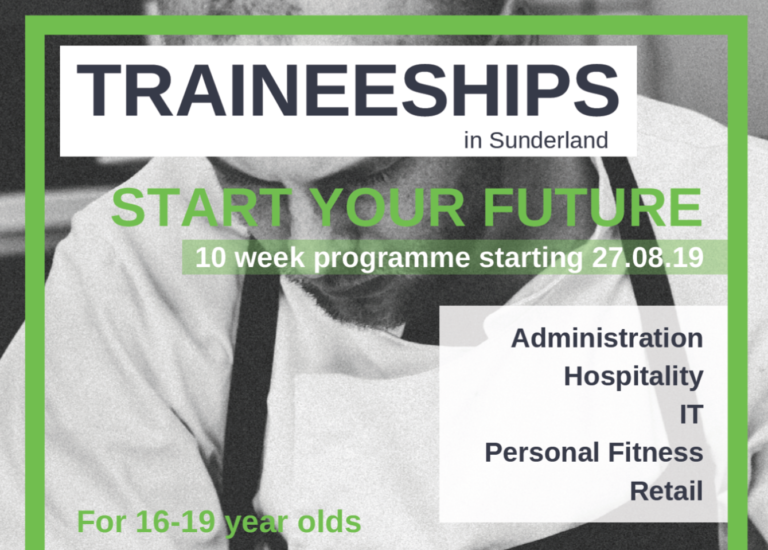 TRAINEESHIPS
in Sunderland

START YOUR FUTURE

10 week programme starting 27.08.19

Administration
Hospitality
IT
Personal Fitness
Retail

For 16-19 year olds